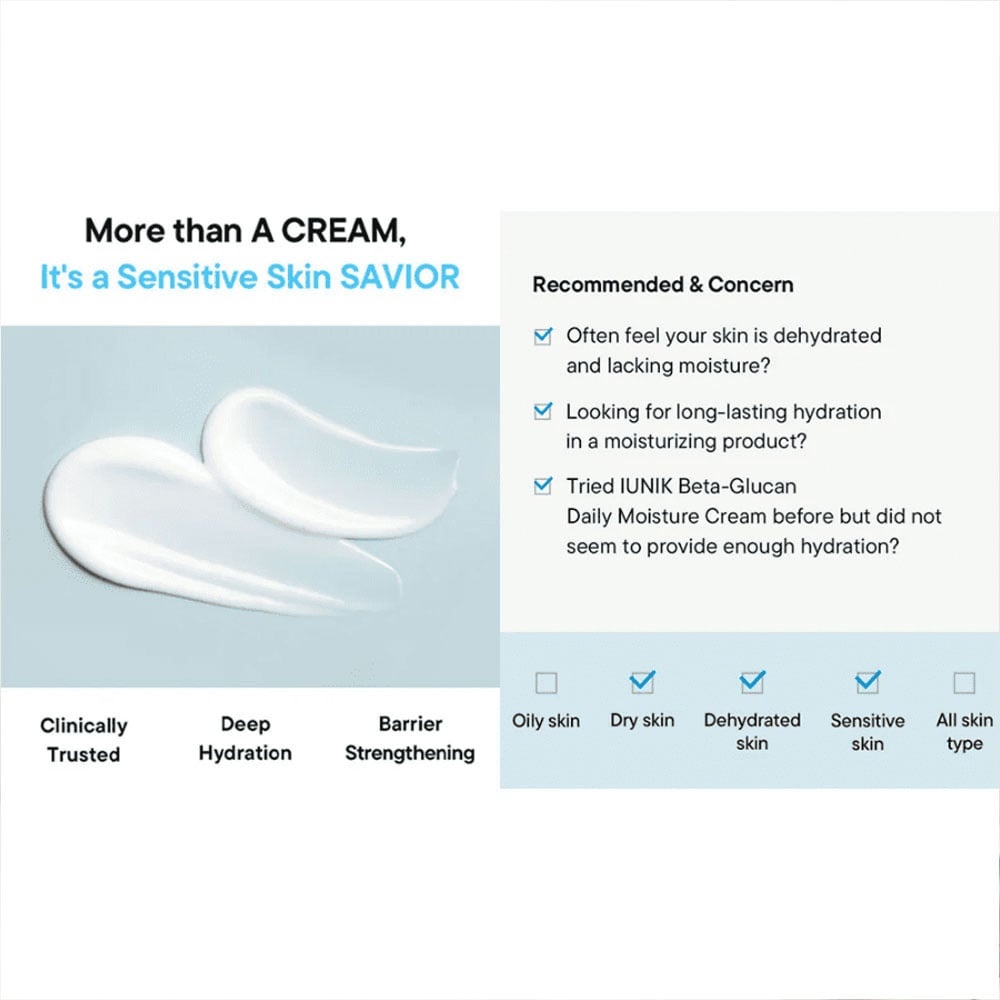 More than A CREAM,
It's a Sensitive Skin SAVIOR

Clinically Trusted

Deep Hydration

Barrier Strengthening

Recommended & Concern

Often feel your skin is dehydrated and lacking moisture?

Looking for long-lasting hydration in a moisturizing product?

Tried IUNIK Beta-Glucan Daily Moisture Cream before but did not seem to provide enough hydration?

Oily skin

Dry skin

Dehydrated skin

Sensitive skin

All skin type